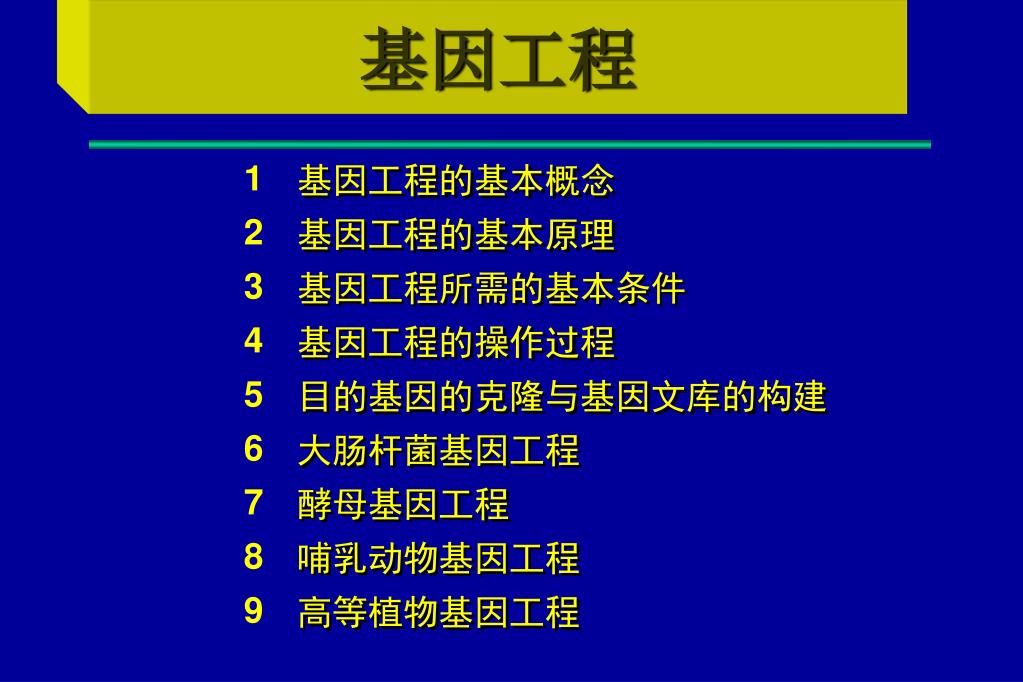 基因工程

1 基因工程的基本概念
2 基因工程的基本原理
3 基因工程所需的基本条件
4 基因工程的操作过程
5 目的基因的克隆与基因文库的构建
6 大肠杆菌基因工程
7 酵母基因工程
8 哺乳动物基因工程
9 高等植物基因工程